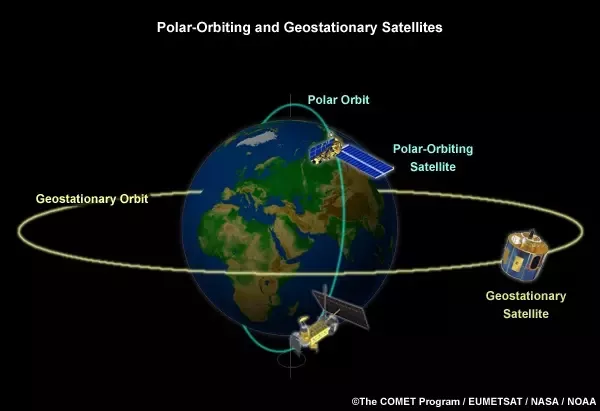 Polar-Orbiting and Geostationary Satellites

Polar Orbit

Polar-Orbiting Satellite

Geostationary Orbit

Geostationary Satellite

©The COMET Program / EUMETSAT / NASA / NOAA